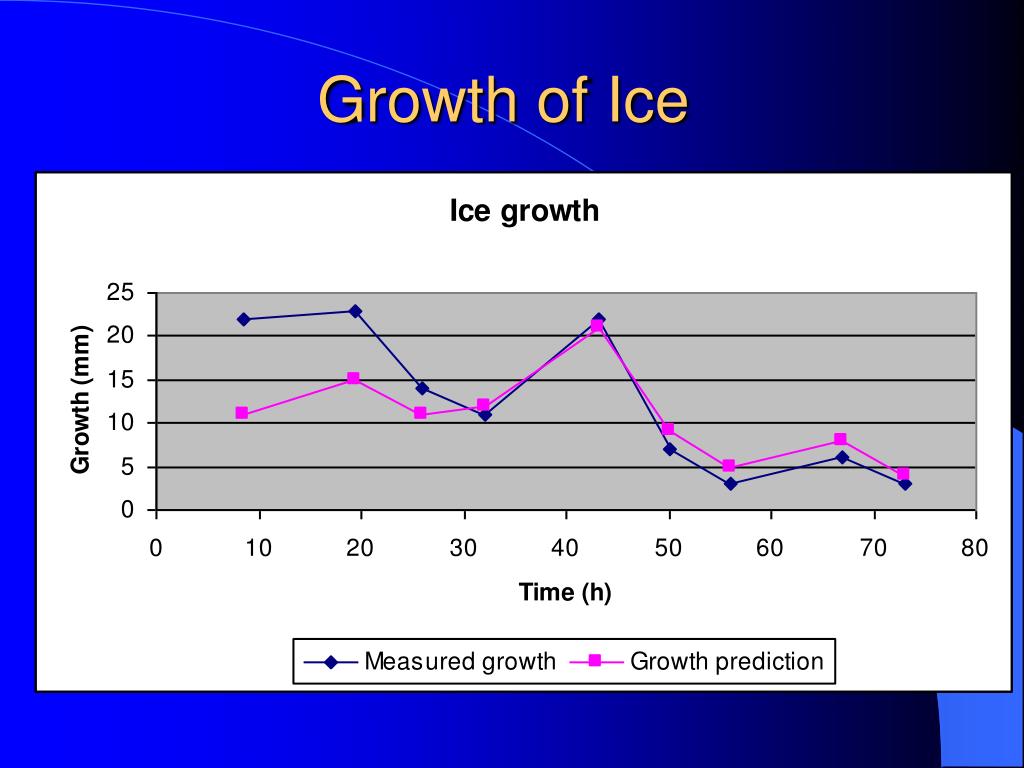 Growth of Ice

Ice growth

Growth (mm)

25
20
15
10
5
0

0 10 20 30 40 50 60 70 80

Time (h)

Measured growth
Growth prediction